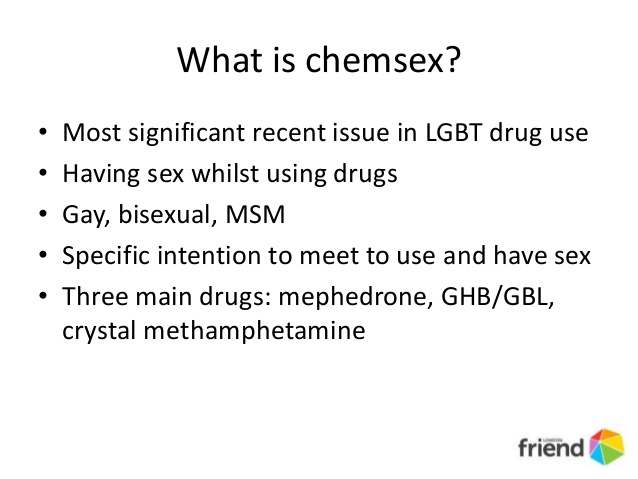 What is chemsex?

• Most significant recent issue in LGBT drug use
• Having sex whilst using drugs
• Gay, bisexual, MSM
• Specific intention to meet to use and have sex
• Three main drugs: mephedrone, GHB/GBL, crystal methamphetamine

LONDON friend